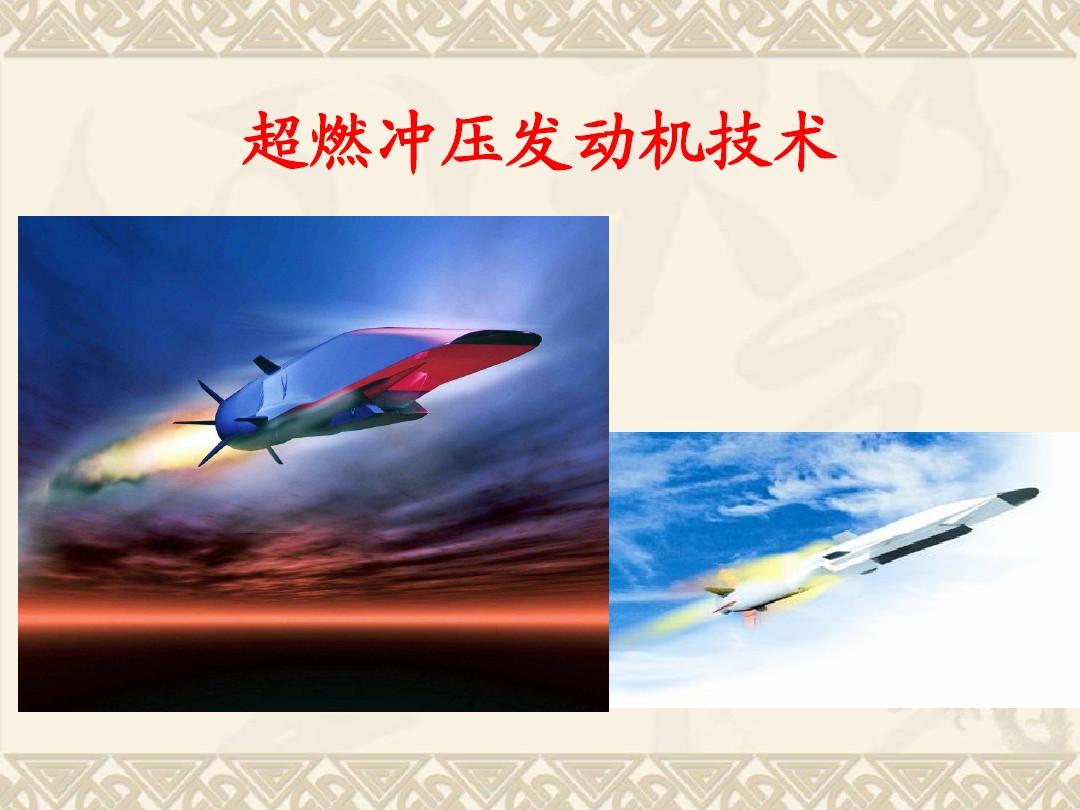 超燃冲压发动机技术